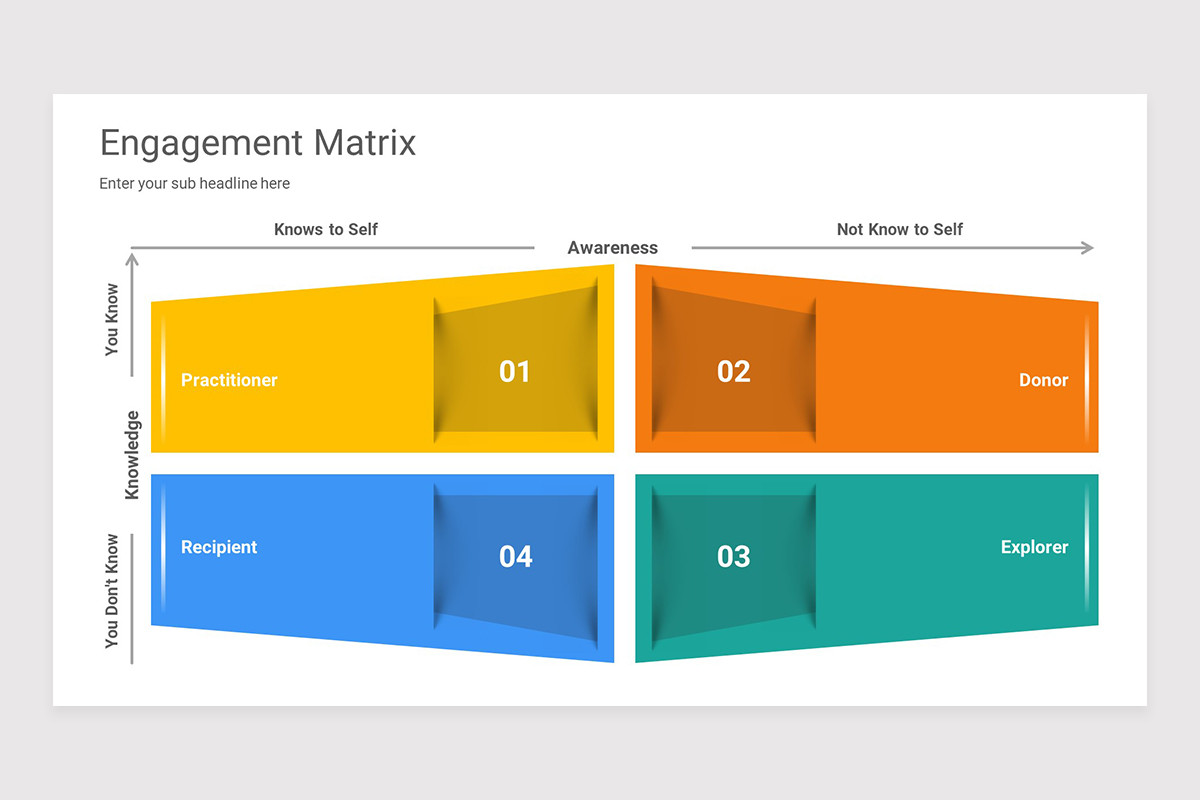 Engagement Matrix

Enter your sub headline here

Knows to Self

Awareness

Not Know to Self

You Know

Knowledge

You Don't Know

Practitioner

01

02

Donor

Recipient

04

03

Explorer